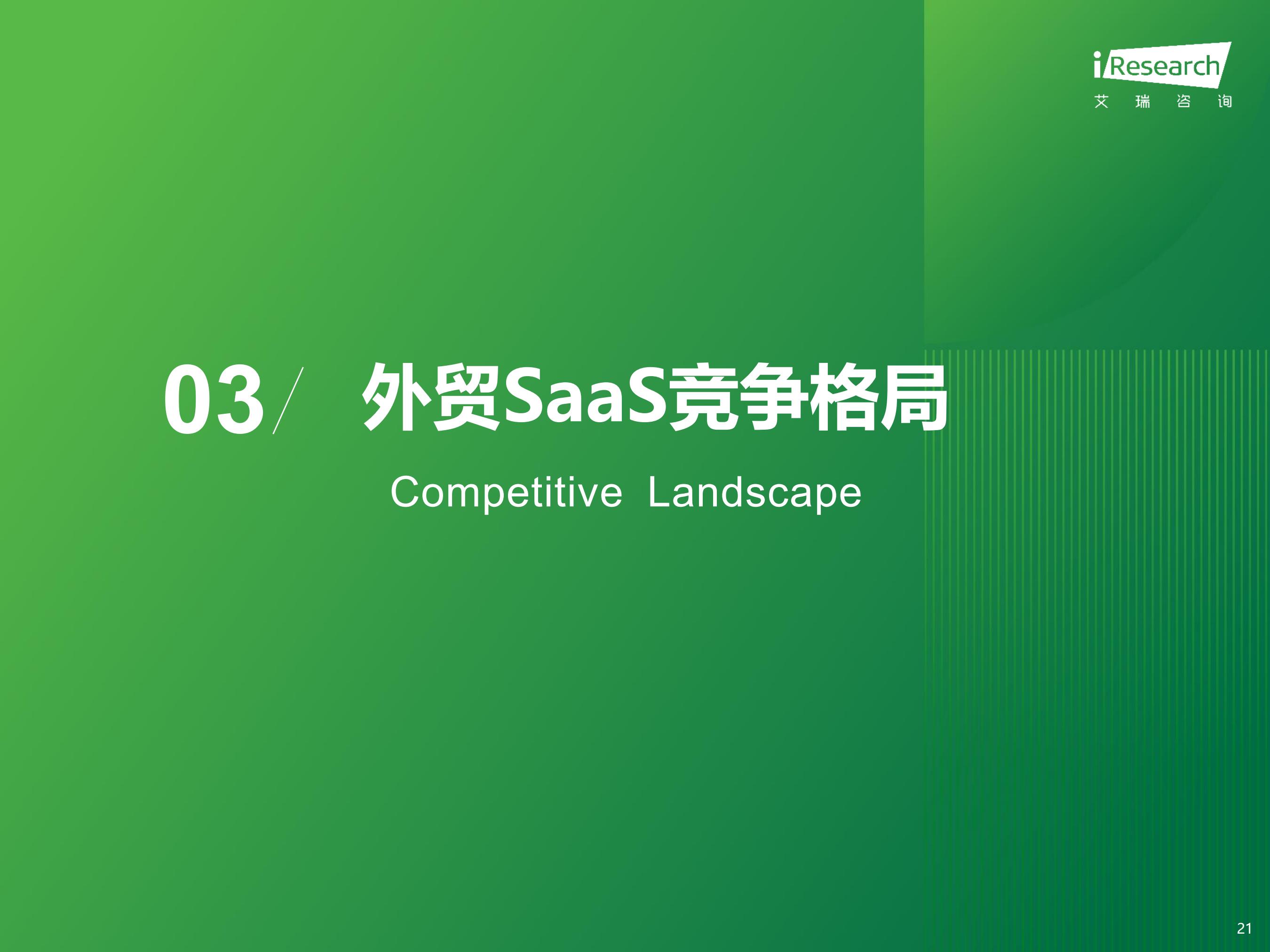 iResearch
艾 瑞 咨 询

03/ 外贸SaaS竞争格局

Competitive Landscape

21